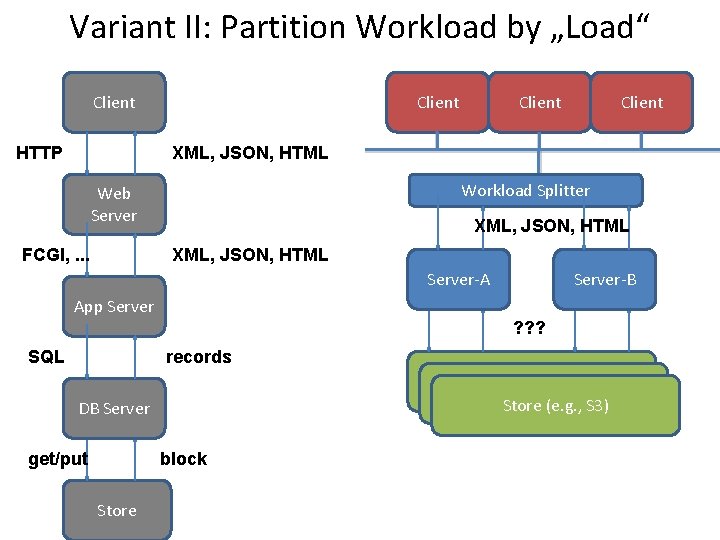 Variant II: Partition Workload by „Load“

Client

HTTP

XML, JSON, HTML

Web Server

FCGI, ...

XML, JSON, HTML

App Server

SQL

records

DB Server

get/put

block

Store

Client

Client

Client

Workload Splitter

XML, JSON, HTML

Server-A

Server-B

???

Store (e.g., S3)